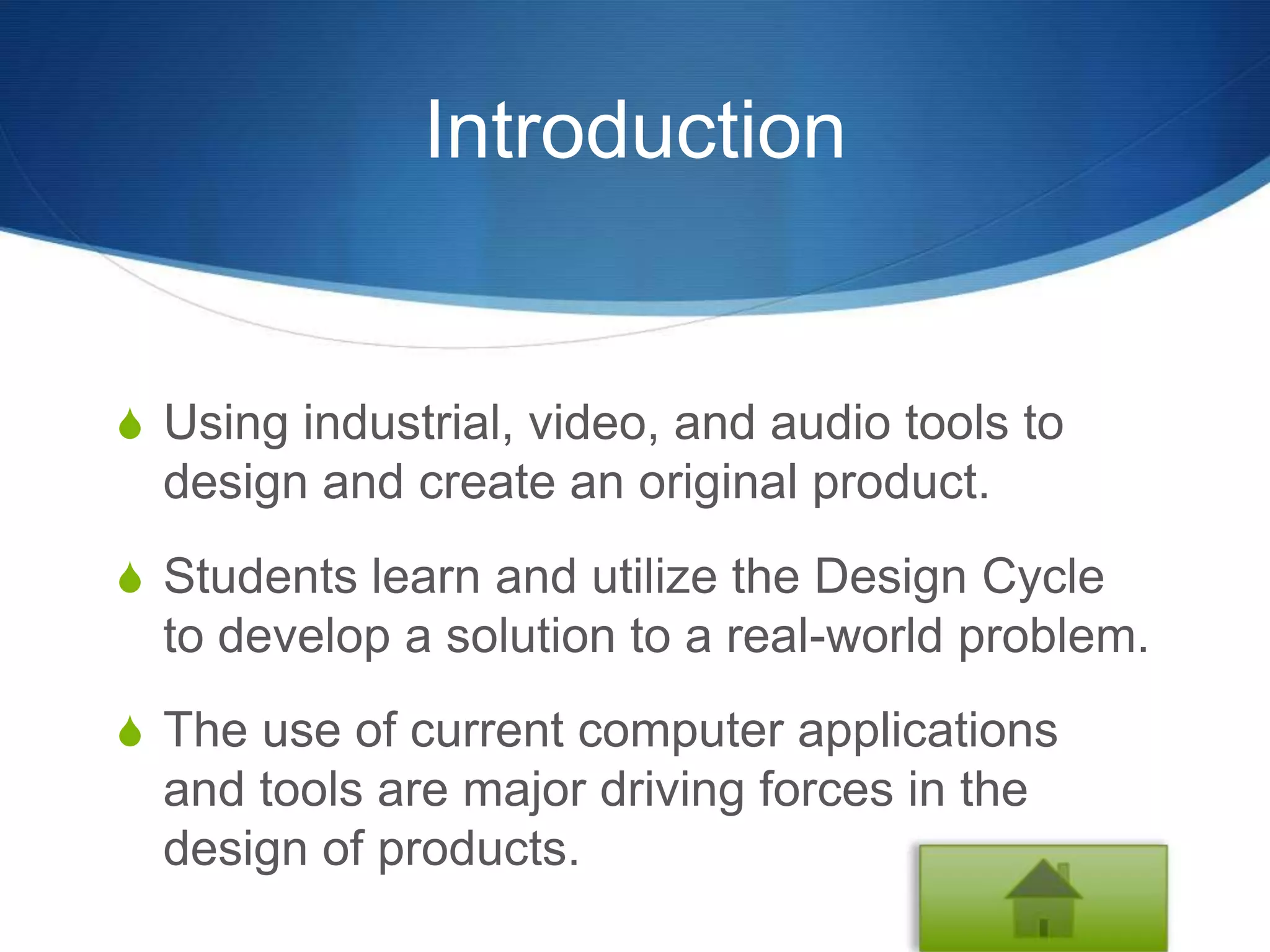 Introduction

Using industrial, video, and audio tools to design and create an original product.

Students learn and utilize the Design Cycle to develop a solution to a real-world problem.

The use of current computer applications and tools are major driving forces in the design of products.